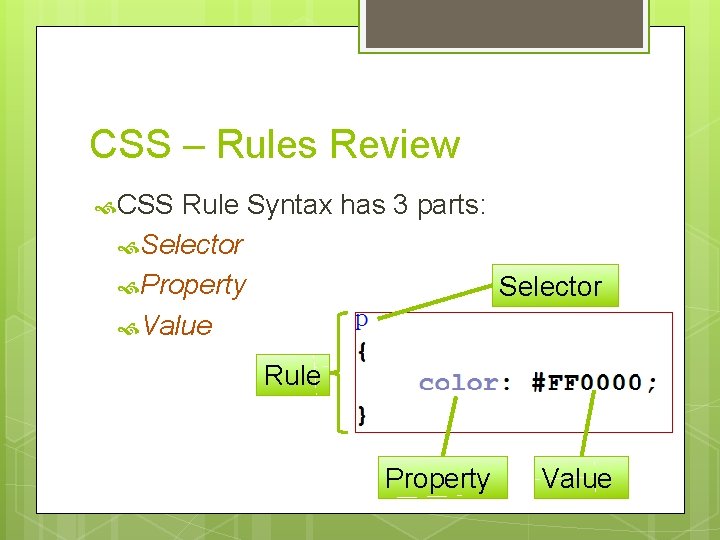 CSS – Rules Review

CSS Rule Syntax has 3 parts:

Selector

Property

Value

Selector

Rule

p
{
color: #FF0000;
}

Property

Value